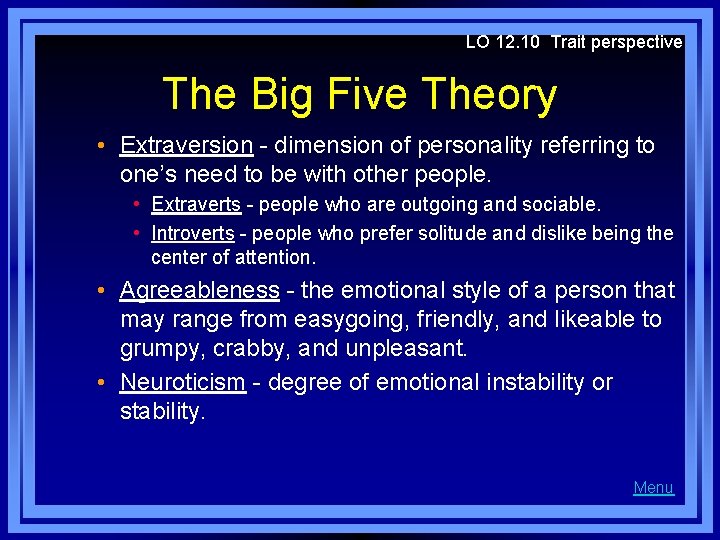 LO 12.10 Trait perspective

The Big Five Theory

• Extraversion - dimension of personality referring to one's need to be with other people.
  • Extraverts - people who are outgoing and sociable.
  • Introverts - people who prefer solitude and dislike being the center of attention.
• Agreeableness - the emotional style of a person that may range from easygoing, friendly, and likeable to grumpy, crabby, and unpleasant.
• Neuroticism - degree of emotional instability or stability.

Menu